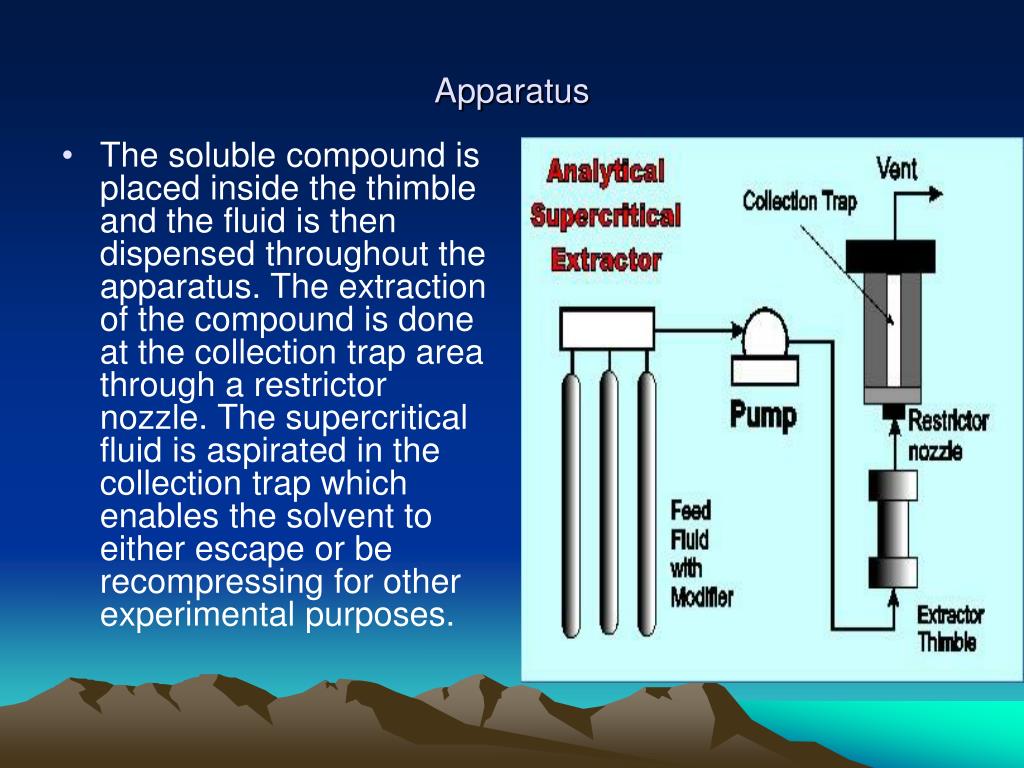 Apparatus

• The soluble compound is placed inside the thimble and the fluid is then dispensed throughout the apparatus. The extraction of the compound is done at the collection trap area through a restrictor nozzle. The supercritical fluid is aspirated in the collection trap which enables the solvent to either escape or be recompressing for other experimental purposes.

Analytical Supercritical Extractor

Vent

Collection Trap

Pump

Restrictor nozzle

Feed Fluid with Modifier

Extractor Thimble